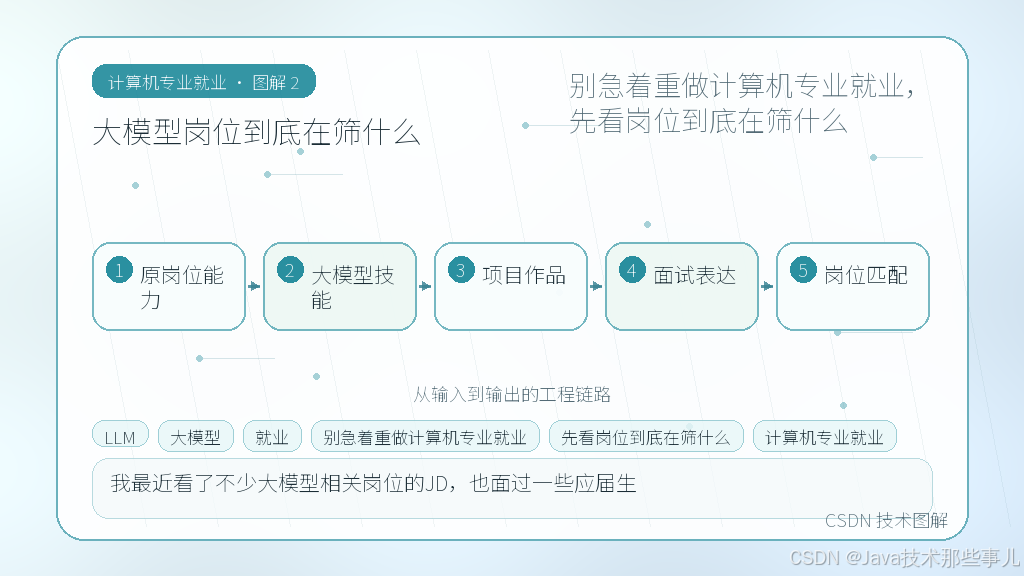 计算机专业就业 · 图解 2

大模型岗位到底在筛什么

别急着重做计算机专业就业，先看岗位到底在筛什么

1 原岗位能力

2 大模型技能

3 项目作品

4 面试表达

5 岗位匹配

从输入到输出的工程链路

LLM

大模型

就业

别急着重做计算机专业就业

先看岗位到底在筛什么

计算机专业就业

我最近看了不少大模型相关岗位的JD，也面过一些应届生

CSDN 技术图解

CSDN @Java技术那些事儿